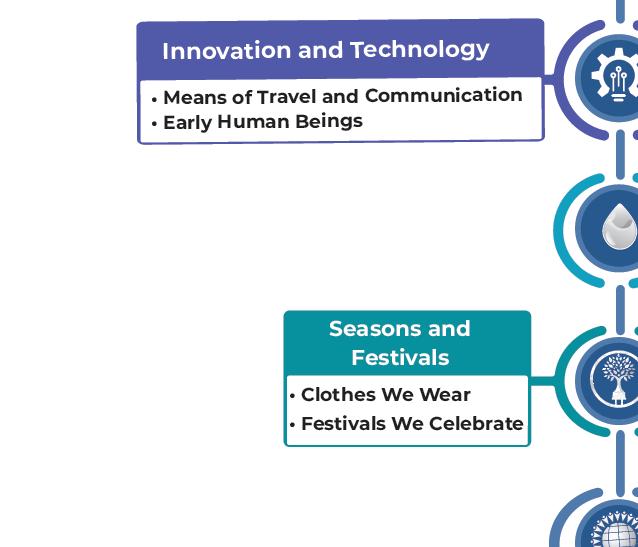 Innovation and Technology

• Means of Travel and Communication
• Early Human Beings

Seasons and Festivals

• Clothes We Wear
• Festivals We Celebrate